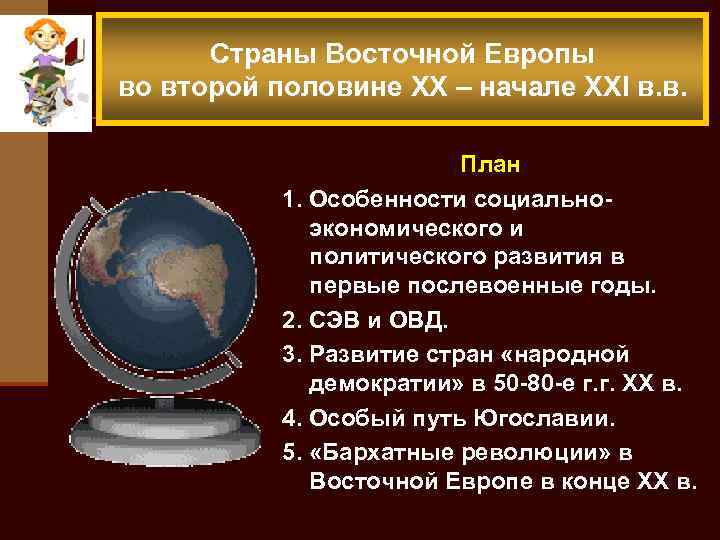 Страны Восточной Европы во второй половине XX – начале XXI в.в.

План

1. Особенности социально-экономического и политического развития в первые послевоенные годы.
2. СЭВ и ОВД.
3. Развитие стран «народной демократии» в 50-80-е г.г. XX в.
4. Особый путь Югославии.
5. «Бархатные революции» в Восточной Европе в конце XX в.